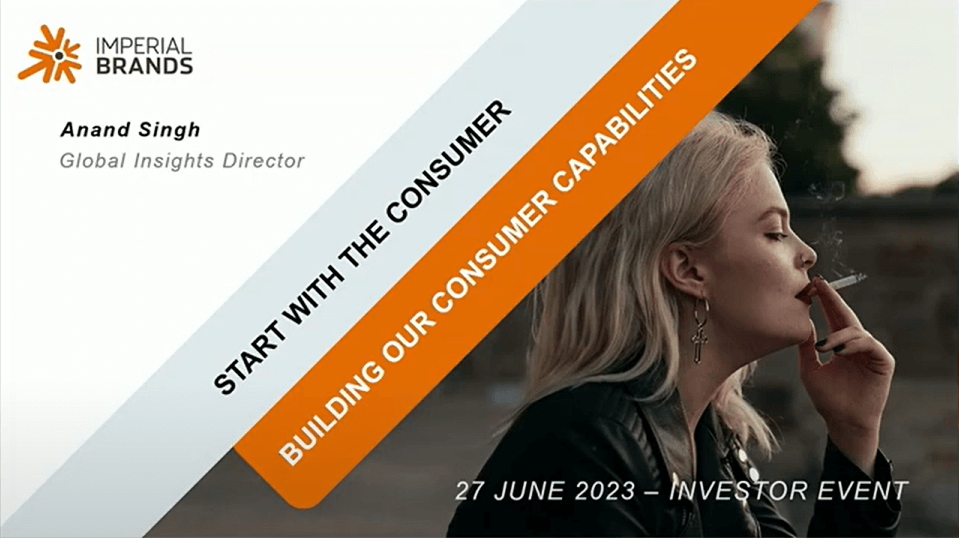 IMPERIAL BRANDS

Anand Singh
Global Insights Director

START WITH THE CONSUMER

BUILDING OUR CONSUMER CAPABILITIES

27 JUNE 2023 – INVESTOR EVENT